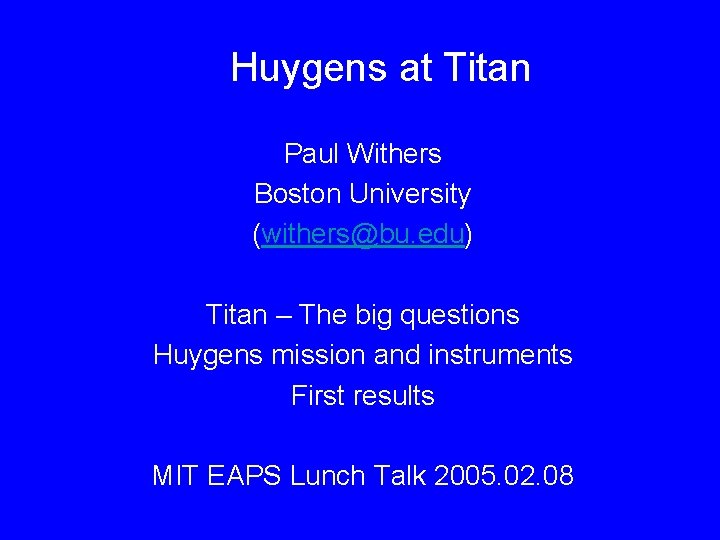 Huygens at Titan

Paul Withers
Boston University
(withers@bu.edu)

Titan – The big questions
Huygens mission and instruments
First results

MIT EAPS Lunch Talk 2005.02.08